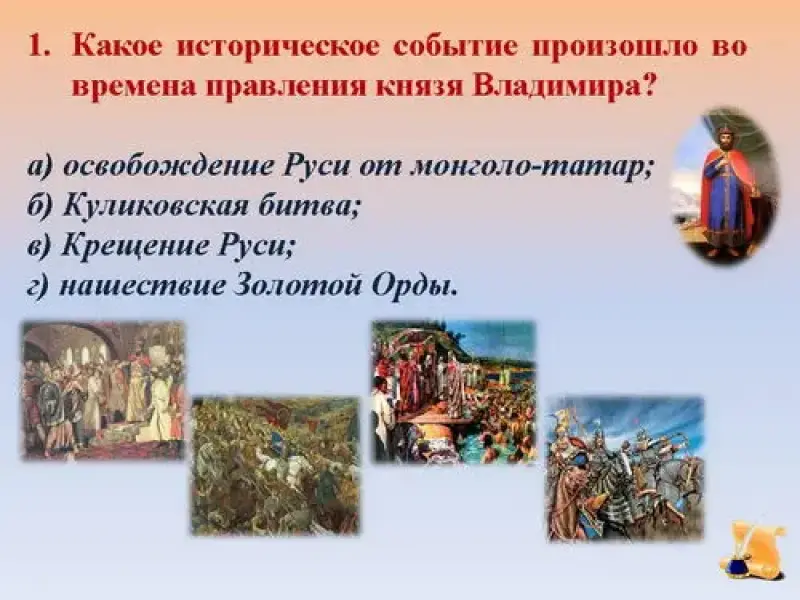 1. Какое историческое событие произошло во времена правления князя Владимира?

а) освобождение Руси от монголо-татар;
б) Куликовская битва;
в) Крещение Руси;
г) нашествие Золотой Орды.